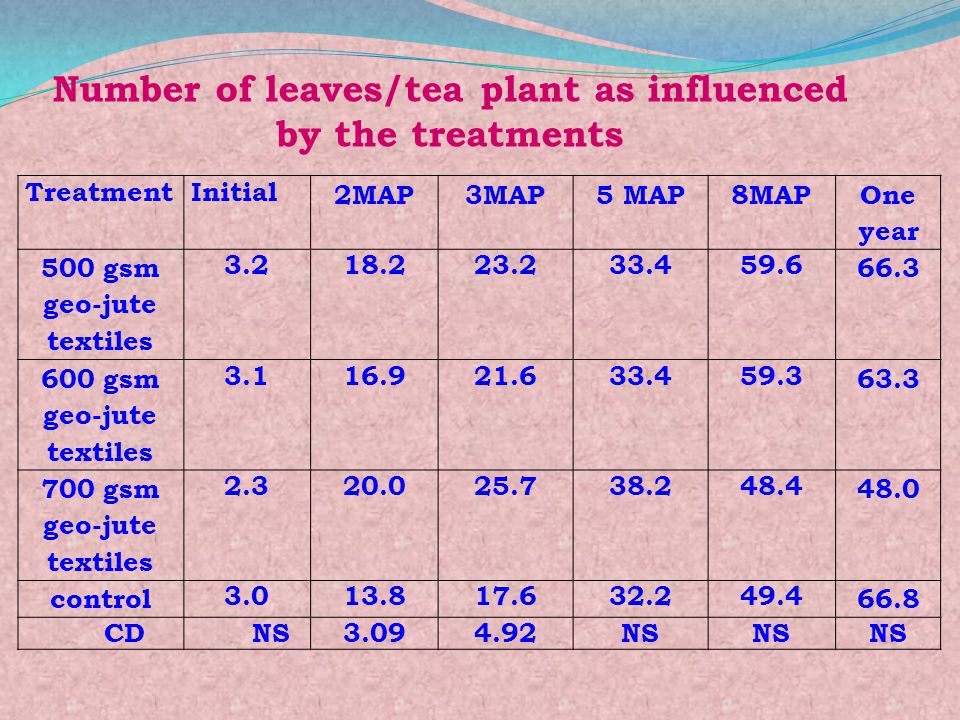 Number of leaves/tea plant as influenced by the treatments

| Treatment | Initial | 2MAP | 3MAP | 5 MAP | 8MAP | One year |
|---|---|---|---|---|---|---|
| 500 gsm geo-jute textiles | 3.2 | 18.2 | 23.2 | 33.4 | 59.6 | 66.3 |
| 600 gsm geo-jute textiles | 3.1 | 16.9 | 21.6 | 33.4 | 59.3 | 63.3 |
| 700 gsm geo-jute textiles | 2.3 | 20.0 | 25.7 | 38.2 | 48.4 | 48.0 |
| control | 3.0 | 13.8 | 17.6 | 32.2 | 49.4 | 66.8 |
| CD | NS | 3.09 | 4.92 | NS | NS | NS |